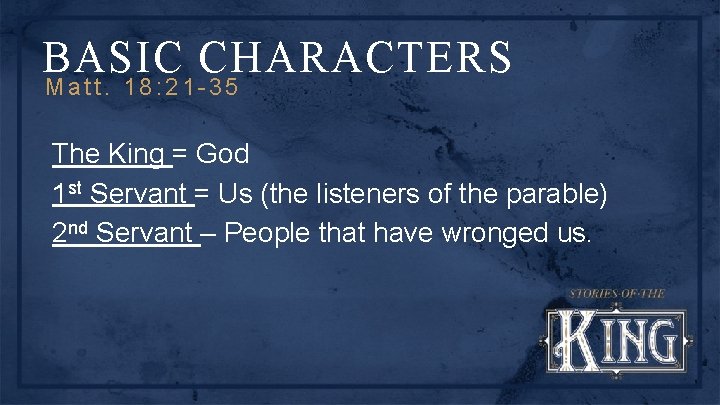 BASIC CHARACTERS
Matt. 18:21-35

The King = God
1st Servant = Us (the listeners of the parable)
2nd Servant – People that have wronged us.

STORIES OF THE
KING